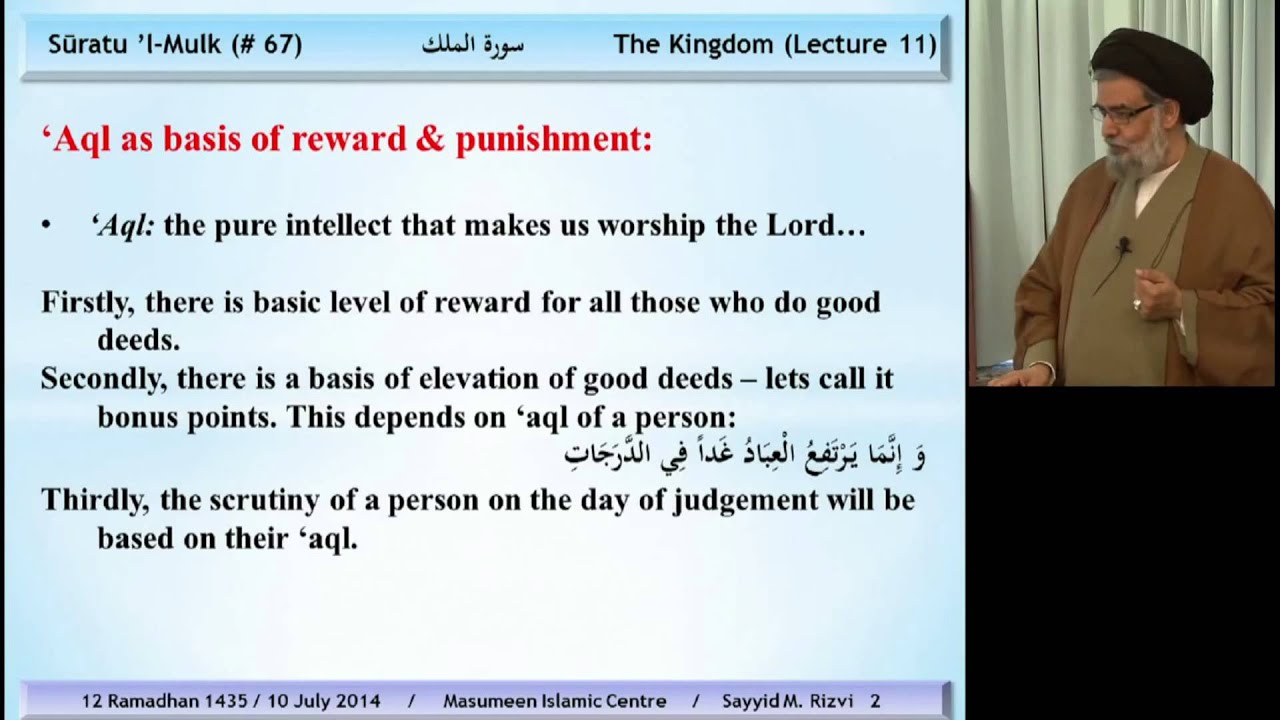 Sūratu 'l-Mulk (# 67) سورة الملك The Kingdom (Lecture 11)

'Aql as basis of reward & punishment:

• 'Aql: the pure intellect that makes us worship the Lord…

Firstly, there is basic level of reward for all those who do good deeds.

Secondly, there is a basis of elevation of good deeds – lets call it bonus points. This depends on 'aql of a person:

وَ إِنَّمَا يَرْتَفِعُ الْعِبَادُ غَداً فِي الدَّرَجَاتِ

Thirdly, the scrutiny of a person on the day of judgement will be based on their 'aql.

12 Ramadhan 1435 / 10 July 2014 / Masumeen Islamic Centre / Sayyid M. Rizvi 2